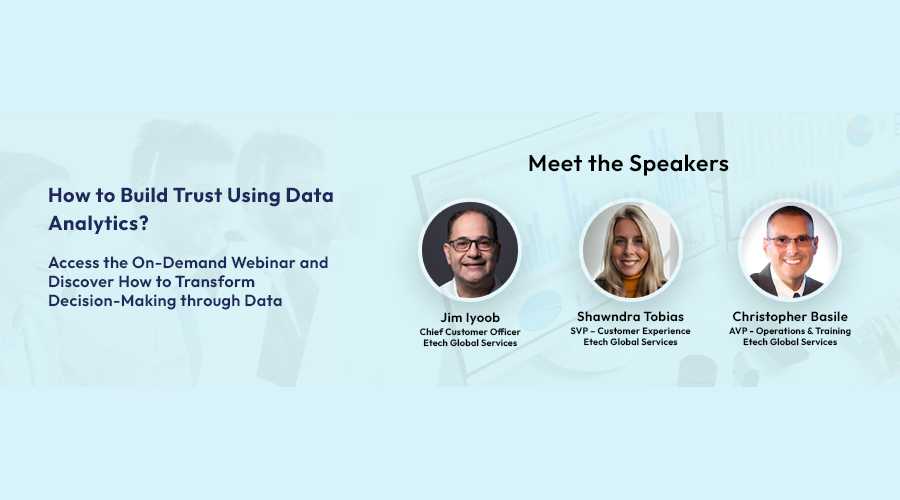 How to Build Trust Using Data Analytics?

Access the On-Demand Webinar and Discover How to Transform Decision-Making through Data

Meet the Speakers

Jim Iyoob
Chief Customer Officer
Etech Global Services

Shawndra Tobias
SVP – Customer Experience
Etech Global Services

Christopher Basile
AVP – Operations & Training
Etech Global Services